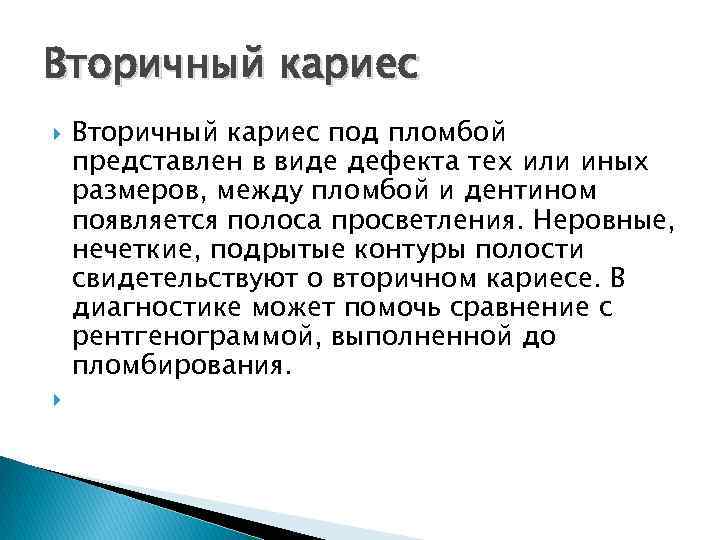 Вторичный кариес

Вторичный кариес под пломбой представлен в виде дефекта тех или иных размеров, между пломбой и дентином появляется полоса просветления. Неровные, нечеткие, подрытые контуры полости свидетельствуют о вторичном кариесе. В диагностике может помочь сравнение с рентгенограммой, выполненной до пломбирования.